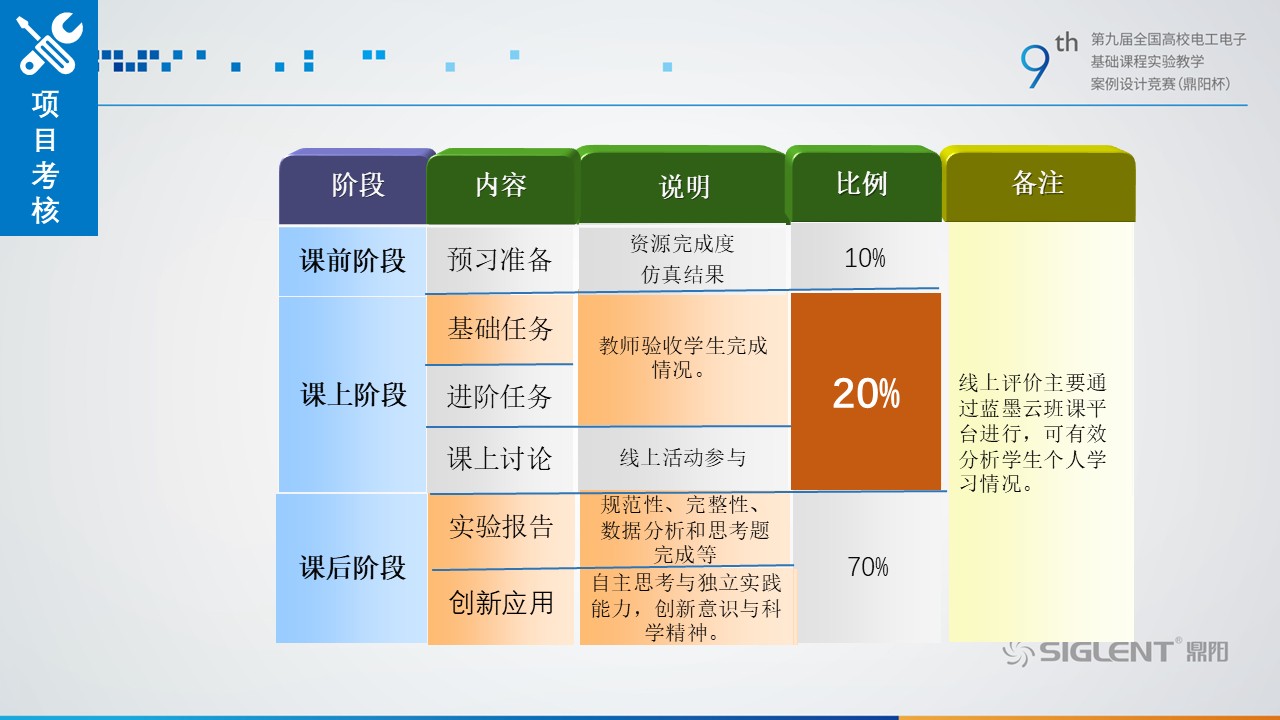 项目考核

9th 第九届全国高校电工电子基础课程实验教学案例设计竞赛(鼎阳杯)

| 阶段 | 内容 | 说明 | 比例 | 备注 |
|---|---|---|---|---|
| 课前阶段 | 预习准备 | 资源完成度 仿真结果 | 10% | 线上评价主要通过蓝墨云班课平台进行，可有效分析学生个人学习情况。 |
| 课上阶段 | 基础任务 | 教师验收学生完成情况。 | 20% | |
| | 进阶任务 | | | |
| | 课上讨论 | 线上活动参与 | | |
| 课后阶段 | 实验报告 | 规范性、完整性、数据分析和思考题完成等 | 70% | |
| | 创新应用 | 自主思考与独立实践能力，创新意识与科学精神。 | | |

SIGLENT® 鼎阳